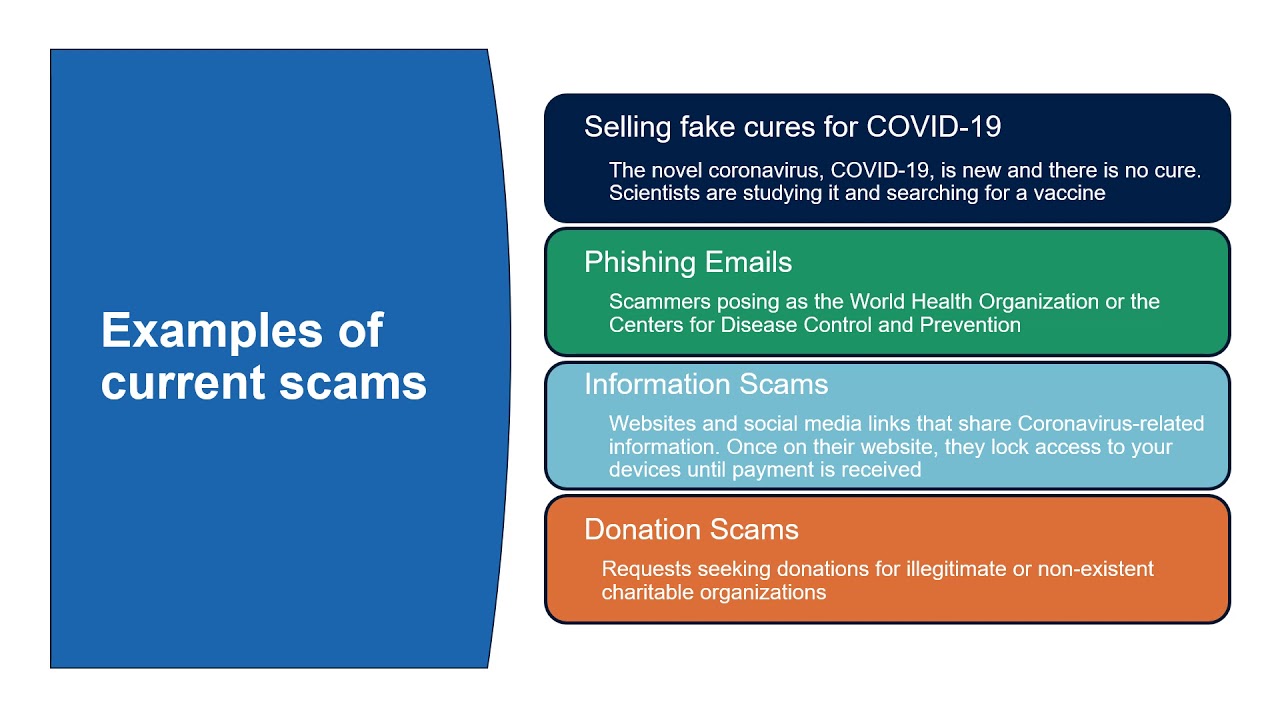 Examples of current scams

Selling fake cures for COVID-19

The novel coronavirus, COVID-19, is new and there is no cure. Scientists are studying it and searching for a vaccine

Phishing Emails

Scammers posing as the World Health Organization or the Centers for Disease Control and Prevention

Information Scams

Websites and social media links that share Coronavirus-related information. Once on their website, they lock access to your devices until payment is received

Donation Scams

Requests seeking donations for illegitimate or non-existent charitable organizations